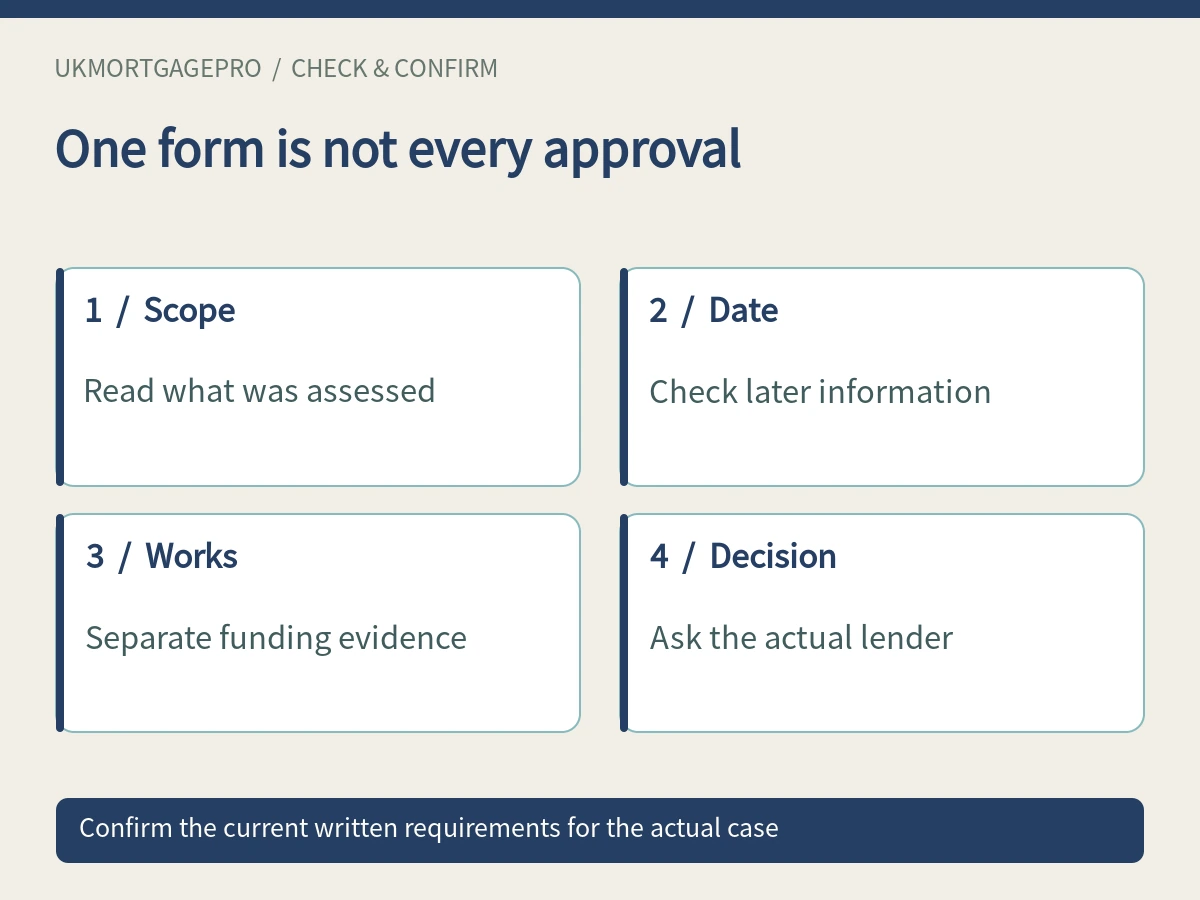 UKMORTGAGEPRO / CHECK & CONFIRM

One form is not every approval

1 / Scope

Read what was assessed

2 / Date

Check later information

3 / Works

Separate funding evidence

4 / Decision

Ask the actual lender

Confirm the current written requirements for the actual case